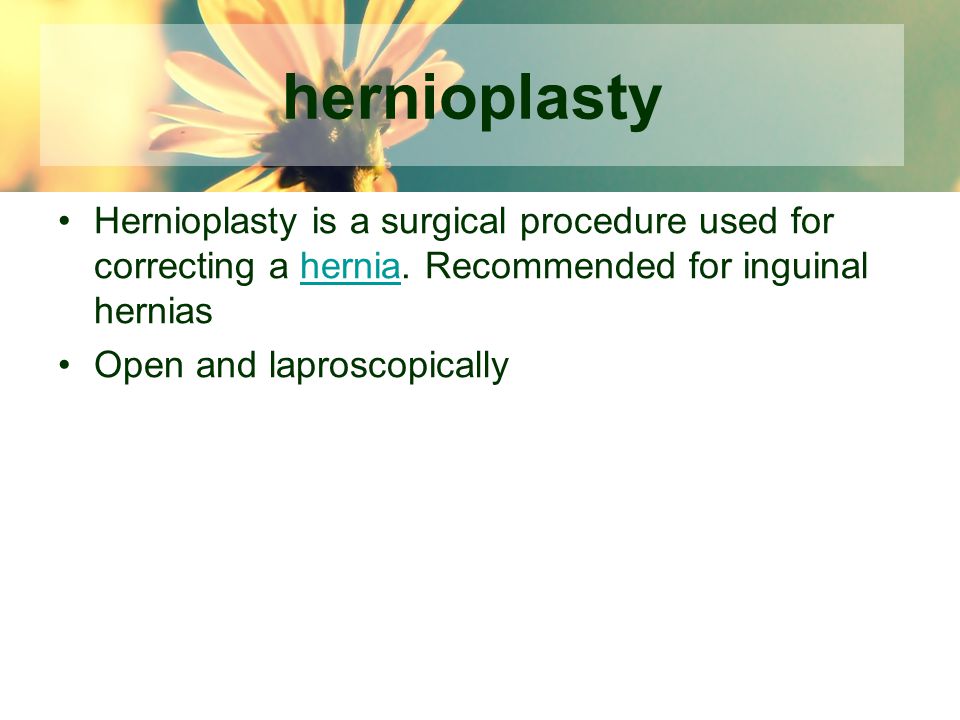 hernioplasty

• Hernioplasty is a surgical procedure used for correcting a hernia. Recommended for inguinal hernias
• Open and laproscopically